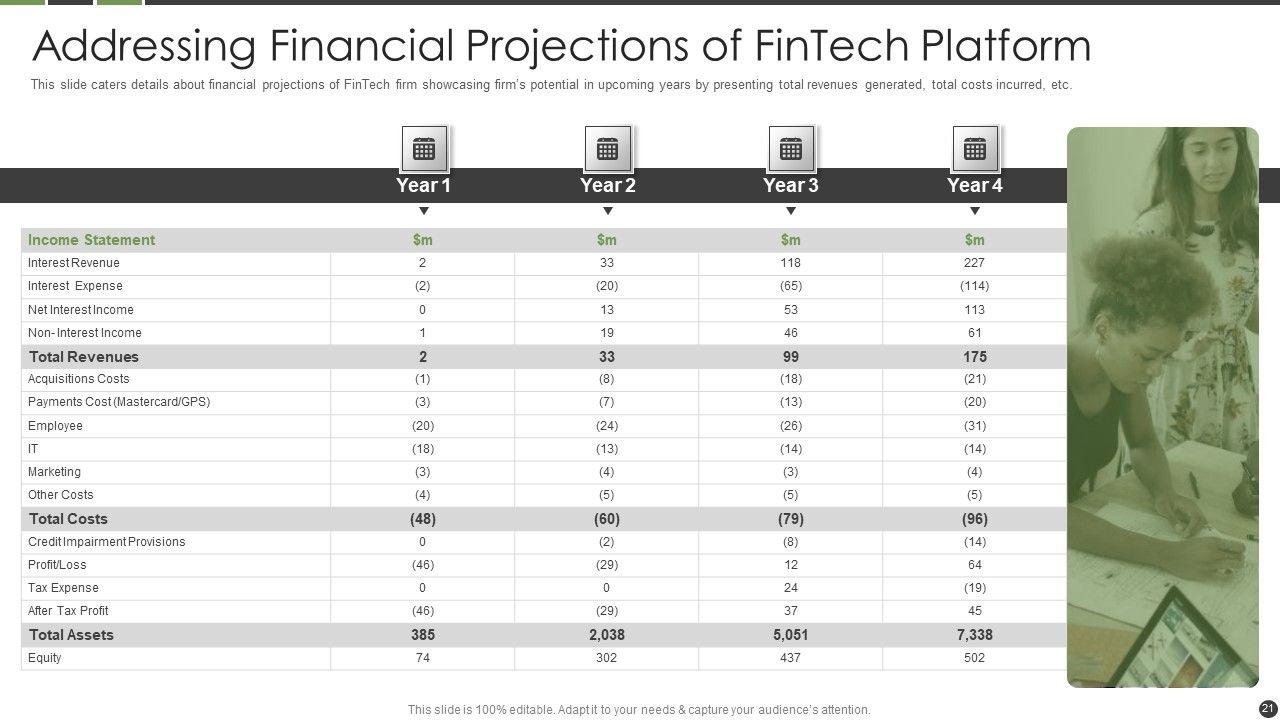 Addressing Financial Projections of FinTech Platform

This slide caters details about financial projections of FinTech firm showcasing firm's potential in upcoming years by presenting total revenues generated, total costs incurred, etc.

| | Year 1 | Year 2 | Year 3 | Year 4 |
|---|---|---|---|---|
| Income Statement | $m | $m | $m | $m |
| Interest Revenue | 2 | 33 | 118 | 227 |
| Interest Expense | (2) | (20) | (65) | (114) |
| Net Interest Income | 0 | 13 | 53 | 113 |
| Non- Interest Income | 1 | 19 | 46 | 61 |
| Total Revenues | 2 | 33 | 99 | 175 |
| Acquisitions Costs | (1) | (8) | (18) | (21) |
| Payments Cost (Mastercard/GPS) | (3) | (7) | (13) | (20) |
| Employee | (20) | (24) | (26) | (31) |
| IT | (18) | (13) | (14) | (14) |
| Marketing | (3) | (4) | (3) | (4) |
| Other Costs | (4) | (5) | (5) | (5) |
| Total Costs | (48) | (60) | (79) | (96) |
| Credit Impairment Provisions | 0 | (2) | (8) | (14) |
| Profit/Loss | (46) | (29) | 12 | 64 |
| Tax Expense | 0 | 0 | 24 | (19) |
| After Tax Profit | (46) | (29) | 37 | 45 |
| Total Assets | 385 | 2,038 | 5,051 | 7,338 |
| Equity | 74 | 302 | 437 | 502 |

This slide is 100% editable. Adapt it to your needs & capture your audience's attention.

21